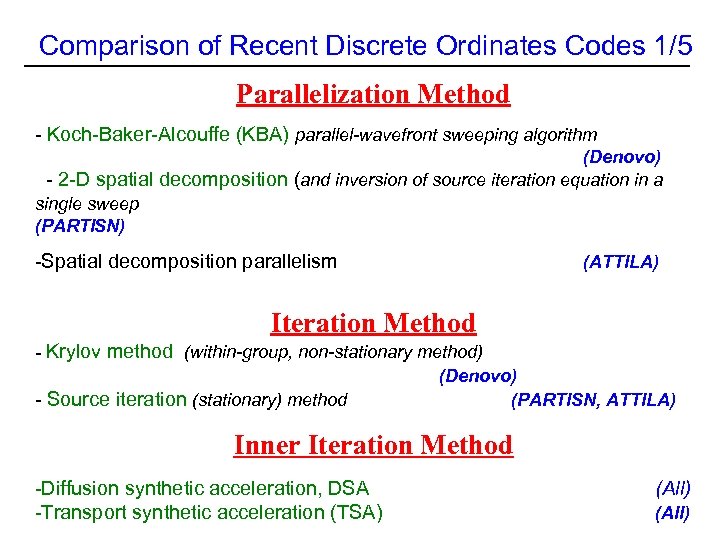 Comparison of Recent Discrete Ordinates Codes 1/5

Parallelization Method

- Koch-Baker-Alcouffe (KBA) parallel-wavefront sweeping algorithm (Denovo)

- 2-D spatial decomposition (and inversion of source iteration equation in a single sweep (PARTISN)

-Spatial decomposition parallelism (ATTILA)

Iteration Method

- Krylov method (within-group, non-stationary method) (Denovo)

- Source iteration (stationary) method (PARTISN, ATTILA)

Inner Iteration Method

-Diffusion synthetic acceleration, DSA (All)

-Transport synthetic acceleration (TSA) (All)